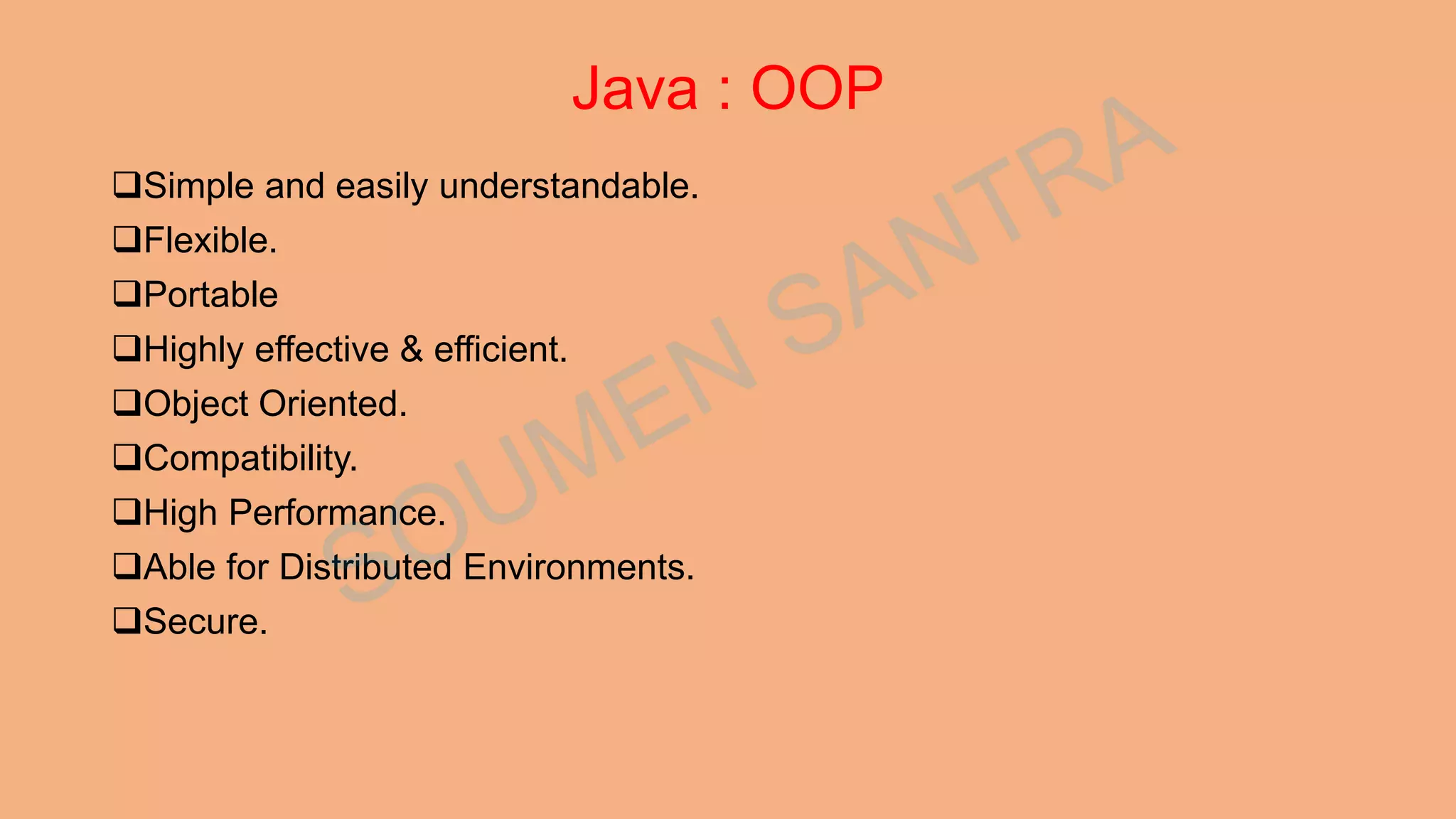 Java : OOP

❑Simple and easily understandable.
❑Flexible.
❑Portable
❑Highly effective & efficient.
❑Object Oriented.
❑Compatibility.
❑High Performance.
❑Able for Distributed Environments.
❑Secure.

SOUMEN SANTRA